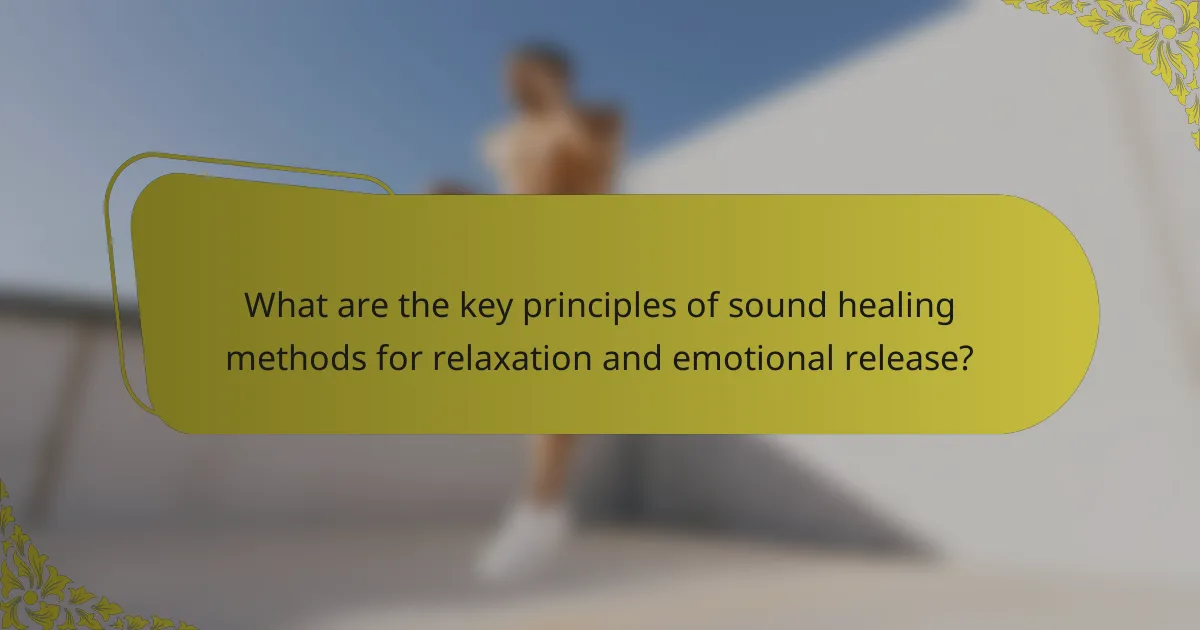 What are the key principles of sound healing methods for relaxation and emotional release?